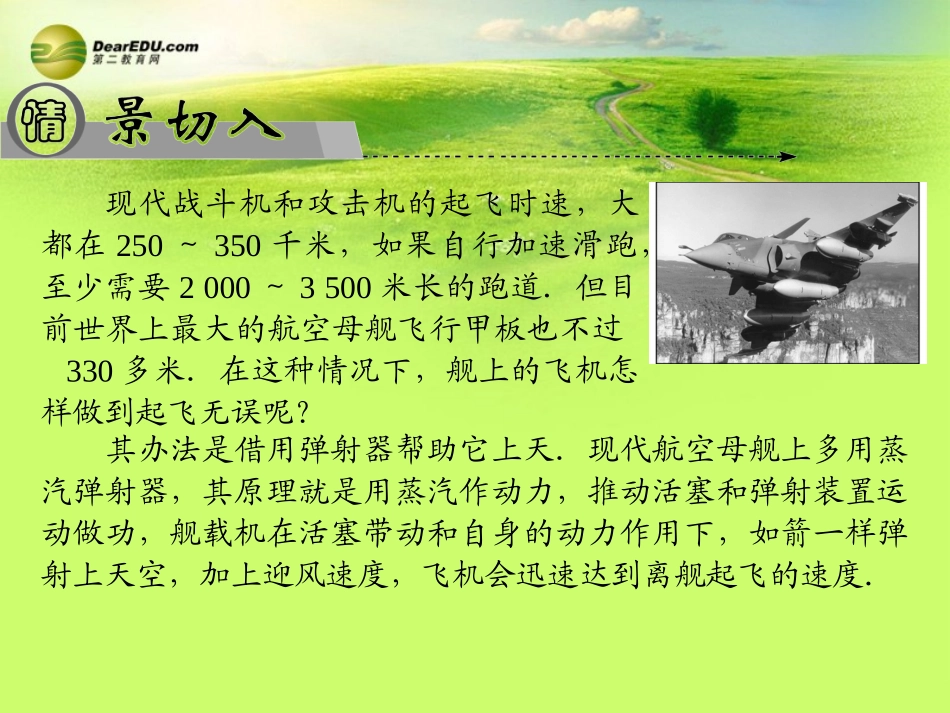 DearEDU.com
第二教育网

情景切入

现代战斗机和攻击机的起飞时速，大都在 250 ~ 350 千米，如果自行加速滑跑，至少需要 2 000 ~ 3 500 米长的跑道．但目前世界上最大的航空母舰飞行甲板也不过 330 多米．在这种情况下，舰上的飞机怎样做到起飞无误呢？

其办法是借用弹射器帮助它上天．现代航空母舰上多用蒸汽弹射器，其原理就是用蒸汽作动力，推动活塞和弹射装置运动做功，舰载机在活塞带动和自身的动力作用下，如箭一样弹射上天空，加上迎风速度，飞机会迅速达到离舰起飞的速度．